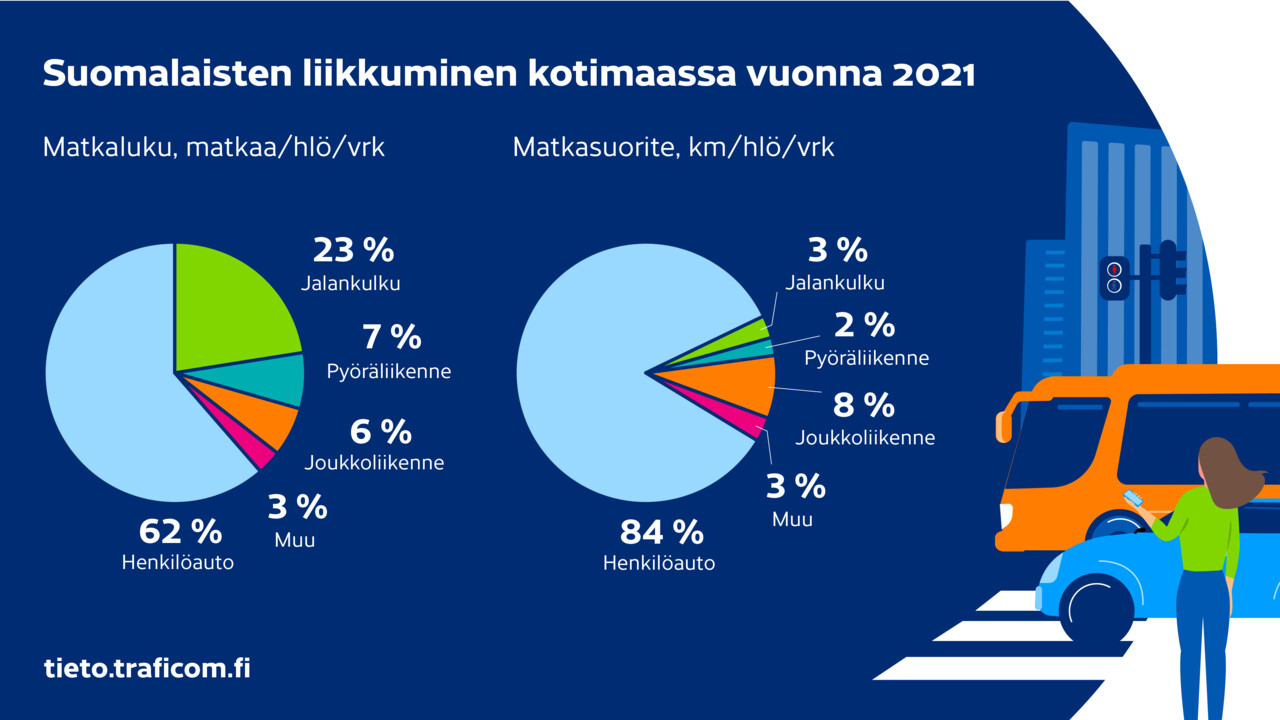 Suomalaisten liikkuminen kotimaassa vuonna 2021

Matkaluku, matkaa/hlö/vrk

23 %
Jalankulku

7 %
Pyöräliikenne

6 %
Joukkoliikenne

3 %
Muu

62 %
Henkilöauto

Matkasuorite, km/hlö/vrk

3 %
Jalankulku

2 %
Pyöräliikenne

8 %
Joukkoliikenne

3 %
Muu

84 %
Henkilöauto

tieto.traficom.fi